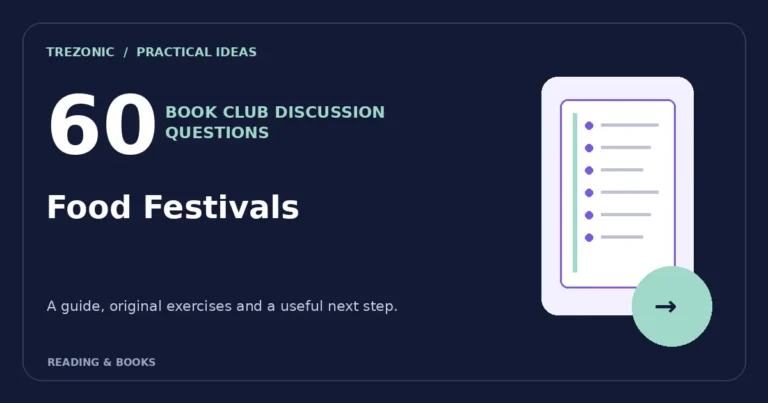 TREZONIC / PRACTICAL IDEAS

60 BOOK CLUB DISCUSSION QUESTIONS

Food Festivals

A guide, original exercises and a useful next step.

READING & BOOKS

→